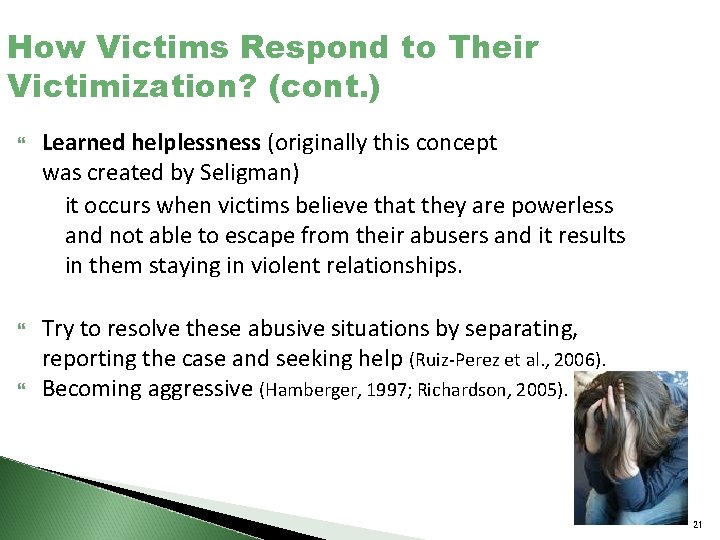 How Victims Respond to Their Victimization? (cont.)

Learned helplessness (originally this concept was created by Seligman)

it occurs when victims believe that they are powerless and not able to escape from their abusers and it results in them staying in violent relationships.

Try to resolve these abusive situations by separating, reporting the case and seeking help (Ruiz-Perez et al., 2006).

Becoming aggressive (Hamberger, 1997; Richardson, 2005).

21